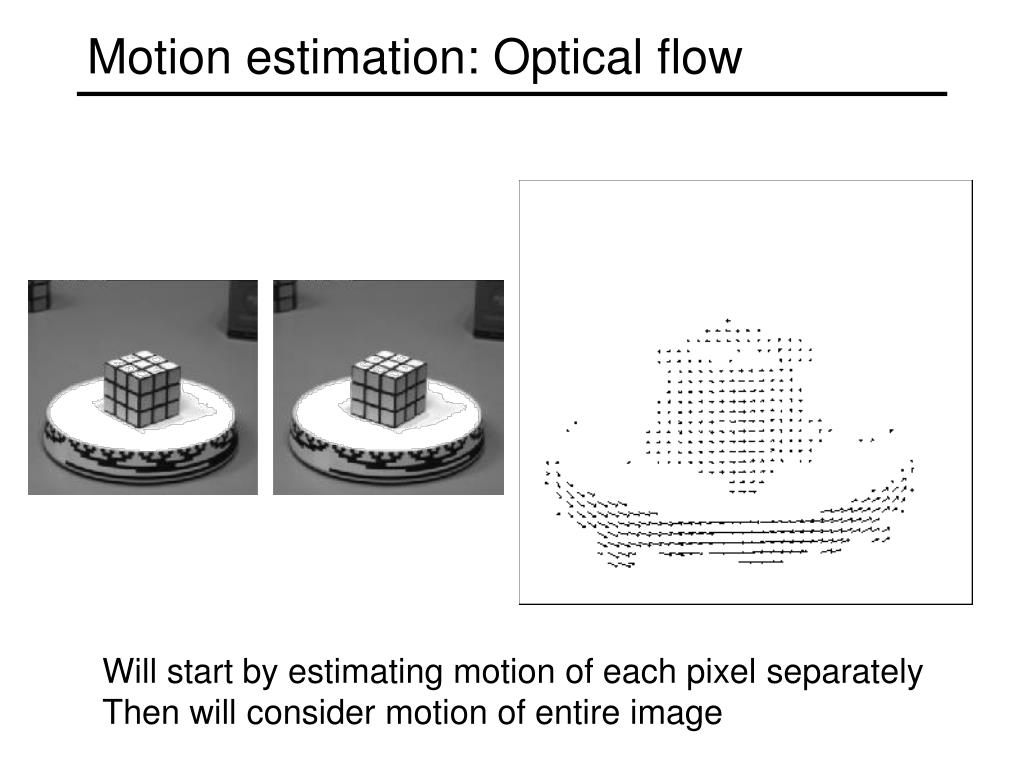 Motion estimation: Optical flow

Will start by estimating motion of each pixel separately
Then will consider motion of entire image